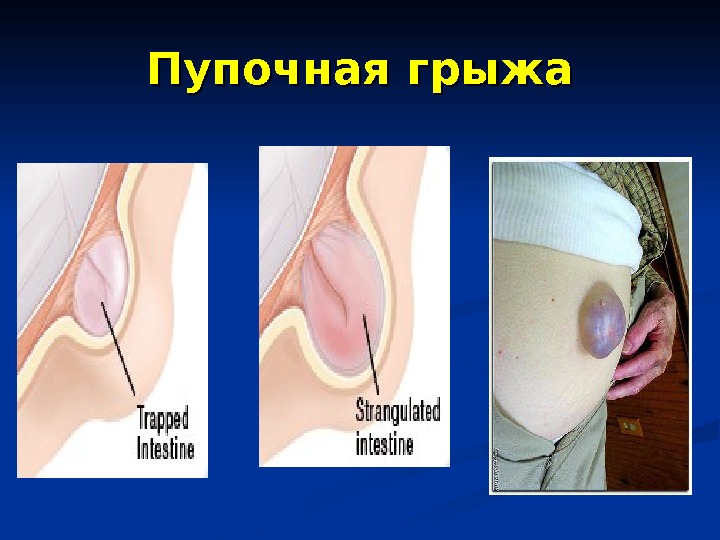 Пупочная грыжа

Trapped Intestine

Strangulated intestine